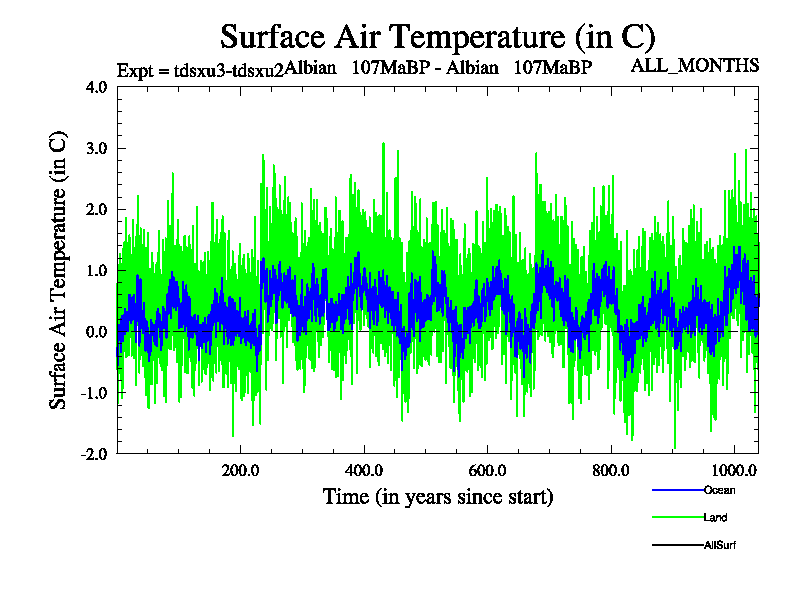 Surface Air Temperature (in C)

Expt = tdsxu3-tdsxu2Albian 107MaBP - Albian 107MaBP ALL_MONTHS

Surface Air Temperature (in C)

4.0
3.0
2.0
1.0
0.0
-1.0
-2.0

200.0 400.0 600.0 800.0 1000.0

Time (in years since start)

Ocean
Land
AllSurf